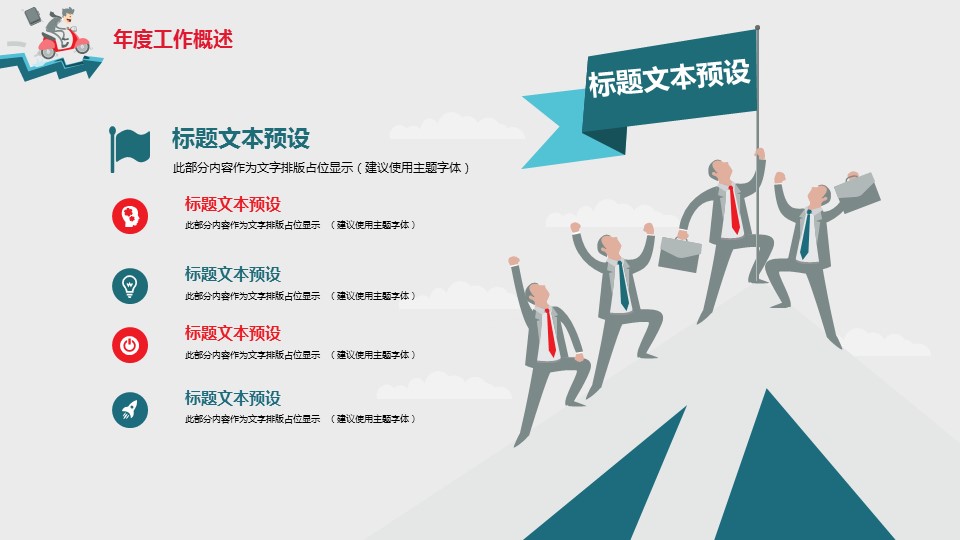 年度工作概述

标题文本预设

标题文本预设
此部分内容作为文字排版占位显示（建议使用主题字体）

标题文本预设
此部分内容作为文字排版占位显示 （建议使用主题字体）

标题文本预设
此部分内容作为文字排版占位显示 （建议使用主题字体）

标题文本预设
此部分内容作为文字排版占位显示 （建议使用主题字体）

标题文本预设
此部分内容作为文字排版占位显示 （建议使用主题字体）